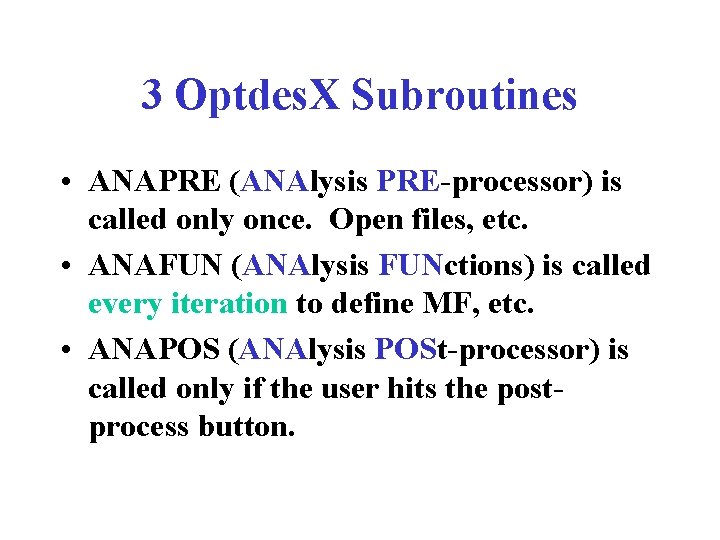 3 OptdesX Subroutines

• ANAPRE (ANAlysis PRE-processor) is called only once. Open files, etc.

• ANAFUN (ANAlysis FUNctions) is called every iteration to define MF, etc.

• ANAPOS (ANAlysis POSt-processor) is called only if the user hits the post-process button.